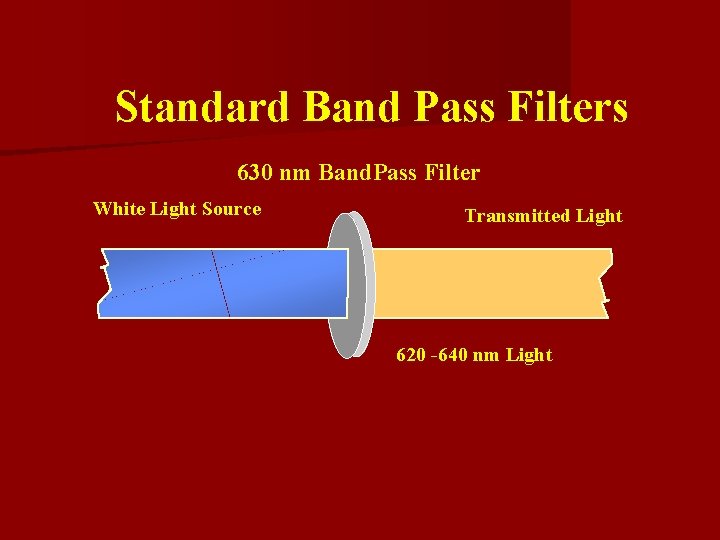 Standard Band Pass Filters

630 nm BandPass Filter

White Light Source

Transmitted Light

620 -640 nm Light